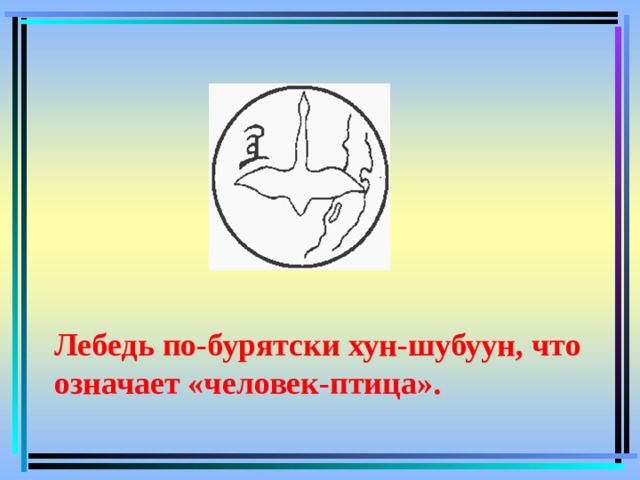 Лебедь по-бурятски хун-шубуун, что означает «человек-птица».